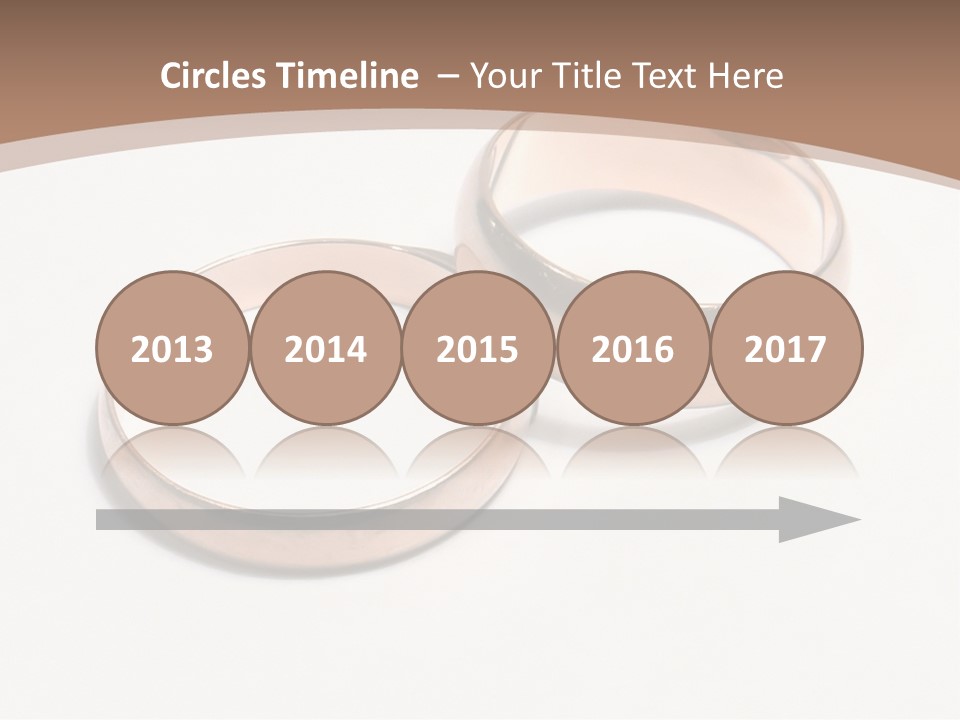 Circles Timeline – Your Title Text Here

2013

2014

2015

2016

2017